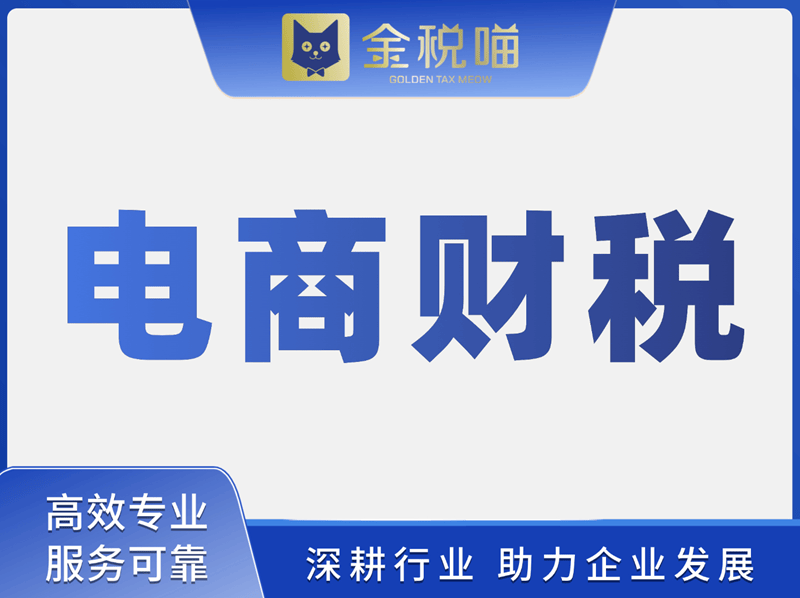 金税喵
GOLDEN TAX MEOW

电商财税

高效专业
服务可靠

深耕行业 助力企业发展